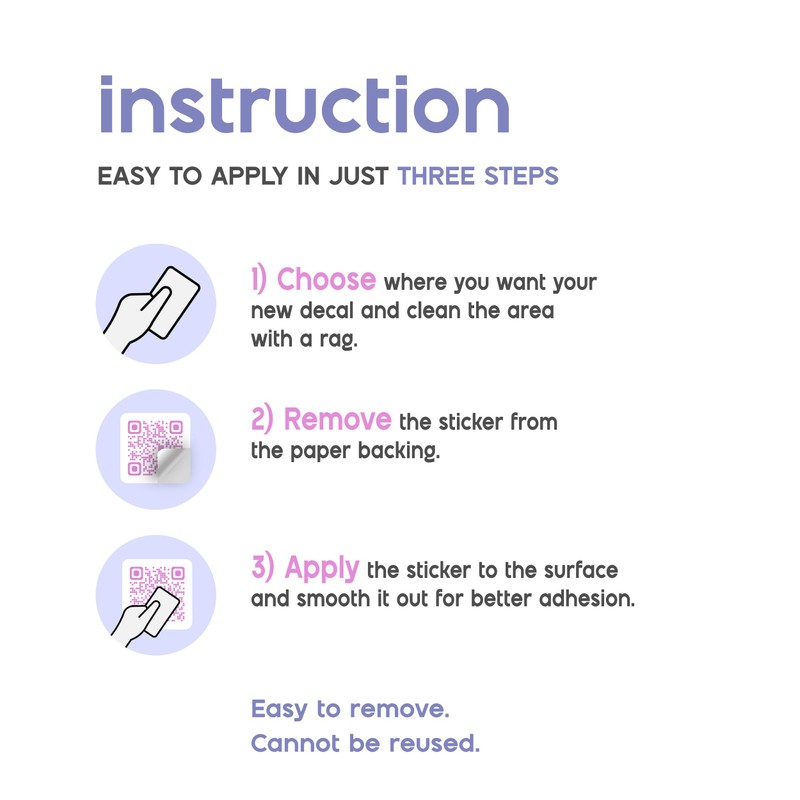 instruction

EASY TO APPLY IN JUST THREE STEPS

1) Choose where you want your new decal and clean the area with a rag.

2) Remove the sticker from the paper backing.

3) Apply the sticker to the surface and smooth it out for better adhesion.

Easy to remove.
Cannot be reused.